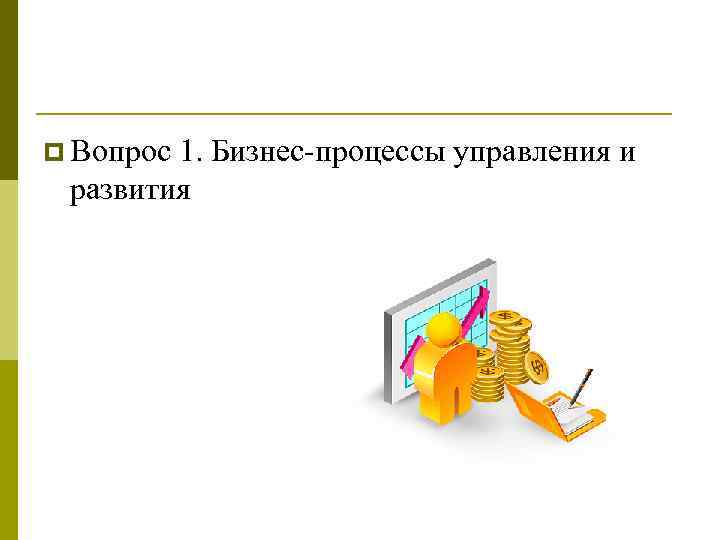 Вопрос 1. Бизнес-процессы управления и развития